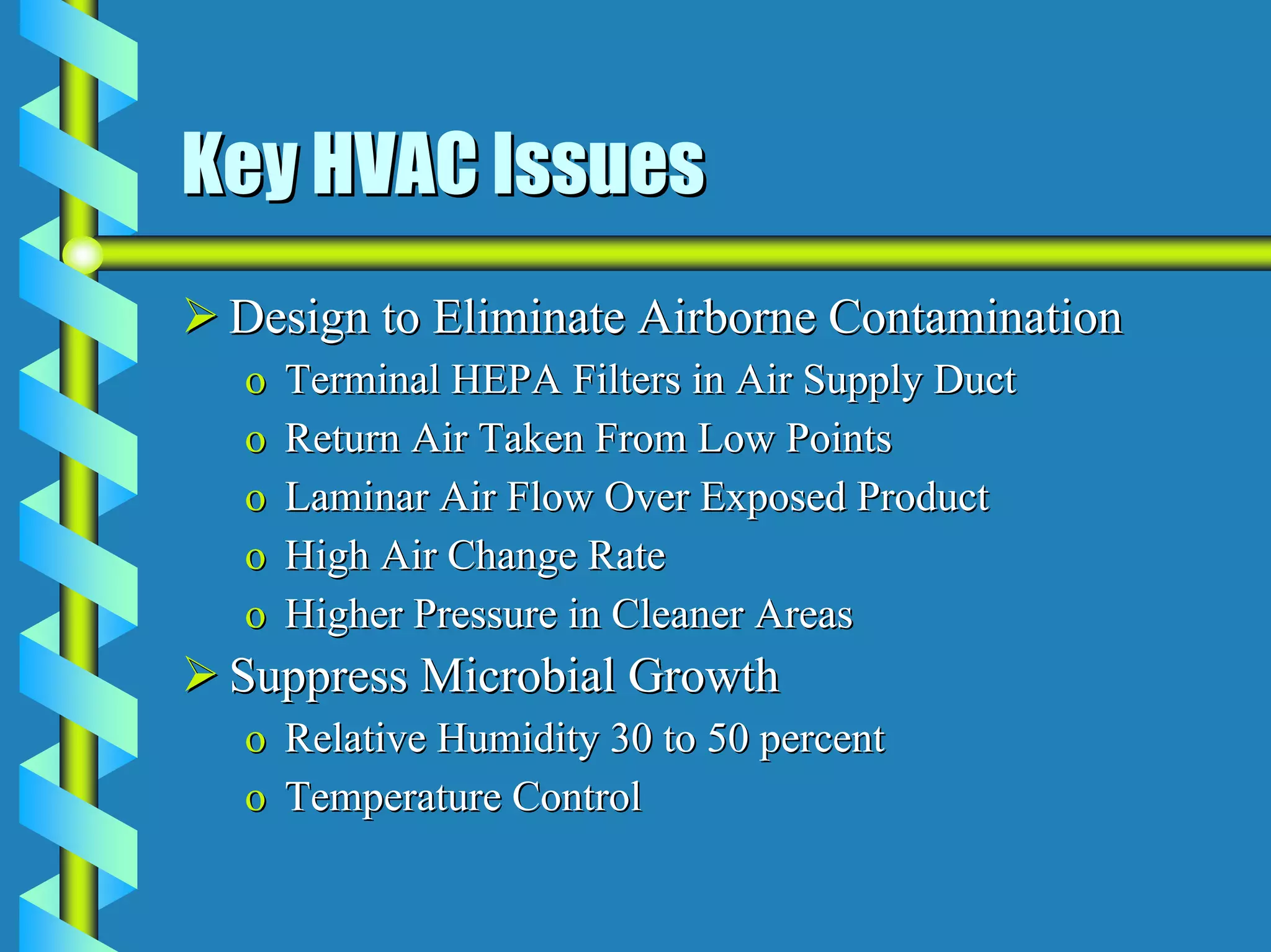 Key HVAC Issues

➢ Design to Eliminate Airborne Contamination
o Terminal HEPA Filters in Air Supply Duct
o Return Air Taken From Low Points
o Laminar Air Flow Over Exposed Product
o High Air Change Rate
o Higher Pressure in Cleaner Areas

➢ Suppress Microbial Growth
o Relative Humidity 30 to 50 percent
o Temperature Control